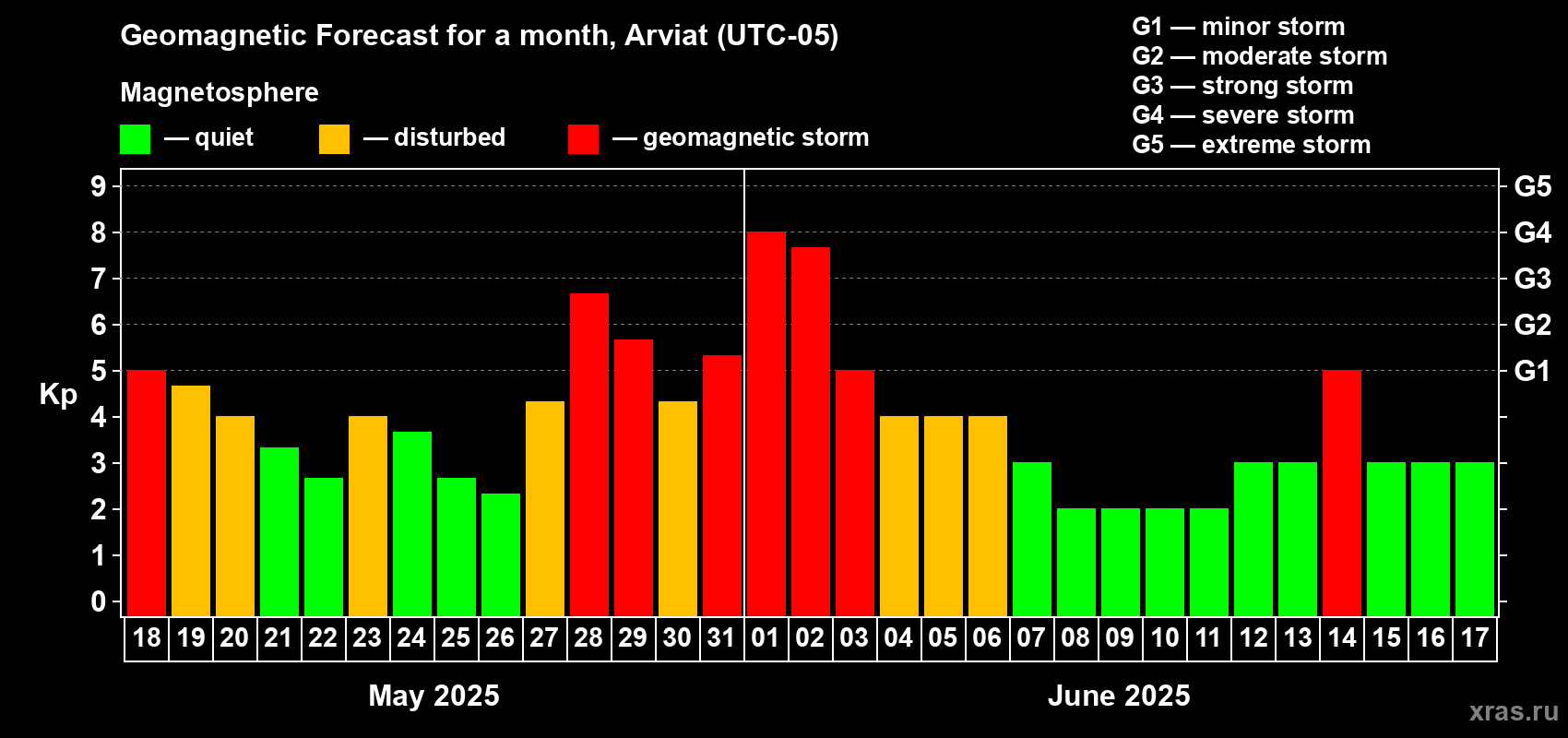 Geomagnetic Forecast for a month, Arviat (UTC-05)

Magnetosphere

— quiet — disturbed — geomagnetic storm

G1 — minor storm
G2 — moderate storm
G3 — strong storm
G4 — severe storm
G5 — extreme storm

Kp

9
8
7
6
5
4
3
2
1
0

G5
G4
G3
G2
G1

18 19 20 21 22 23 24 25 26 27 28 29 30 31 01 02 03 04 05 06 07 08 09 10 11 12 13 14 15 16 17

May 2025

June 2025

xras.ru